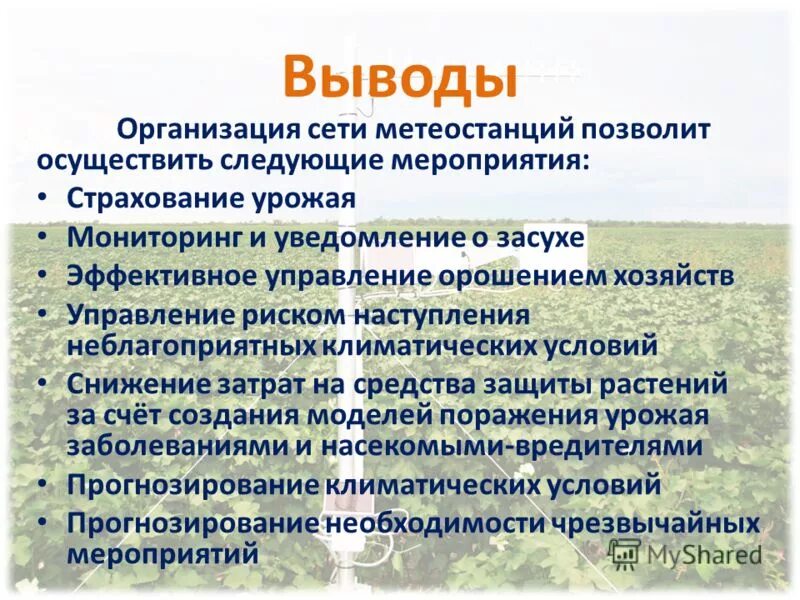 Выводы

Организация сети метеостанций позволит осуществить следующие мероприятия:

• Страхование урожая
• Мониторинг и уведомление о засухе
• Эффективное управление орошением хозяйств
• Управление риском наступления неблагоприятных климатических условий
• Снижение затрат на средства защиты растений за счёт создания моделей поражения урожая заболеваниями и насекомыми-вредителями
• Прогнозирование климатических условий
• Прогнозирование необходимости чрезвычайных мероприятий

MyShared